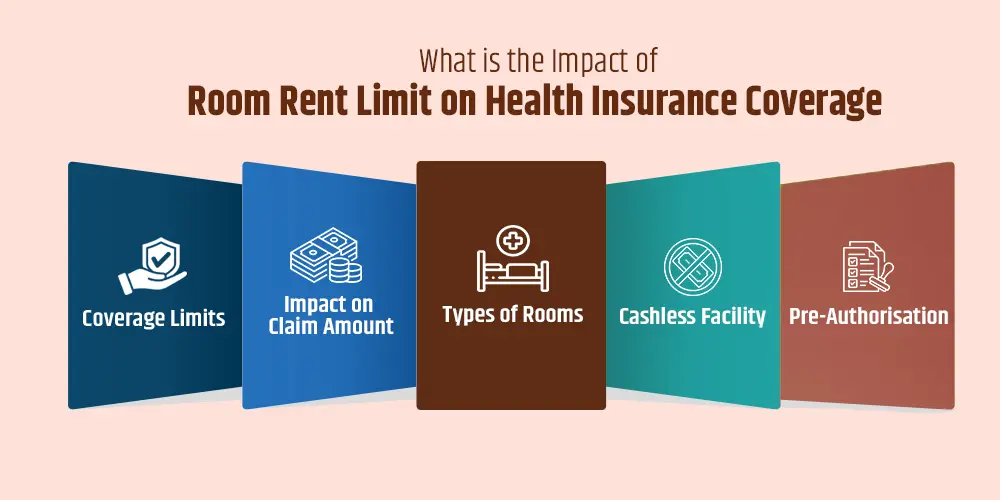 What is the Impact of
Room Rent Limit on Health Insurance Coverage

Coverage Limits

Impact on Claim Amount

Types of Rooms

Cashless Facility

Pre-Authorisation